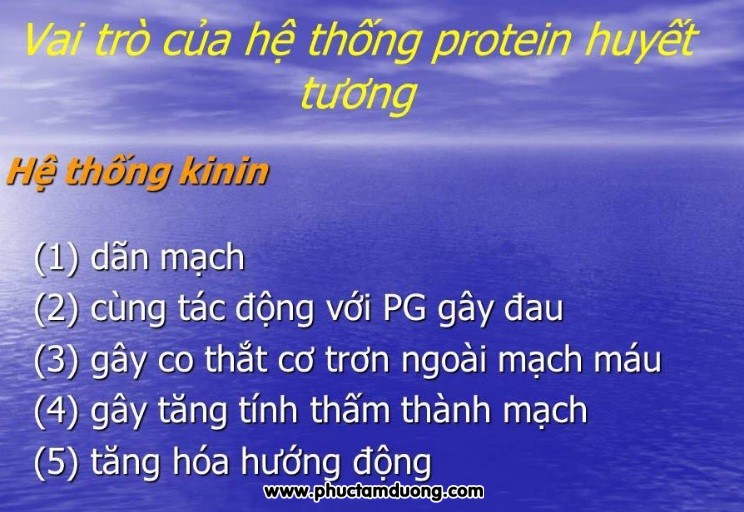 Vai trò của hệ thống protein huyết tương

Hệ thống kinin

(1) dãn mạch
(2) cùng tác động với PG gây đau
(3) gây co thắt cơ trơn ngoài mạch máu
(4) gây tăng tính thấm thành mạch
(5) tăng hóa hướng động

www.phuctamduong.com